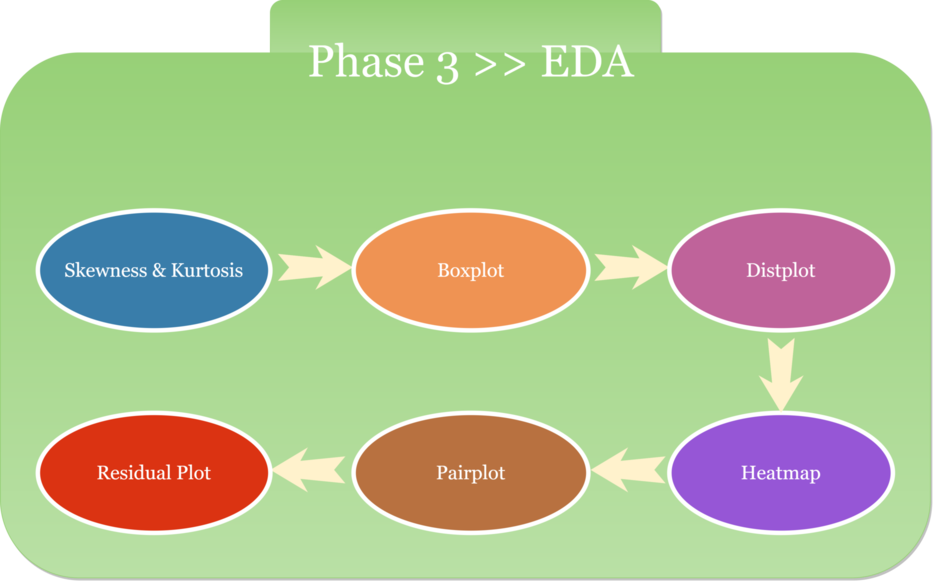 Phase 3 >> EDA

Skewness & Kurtosis

Boxplot

Distplot

Heatmap

Pairplot

Residual Plot